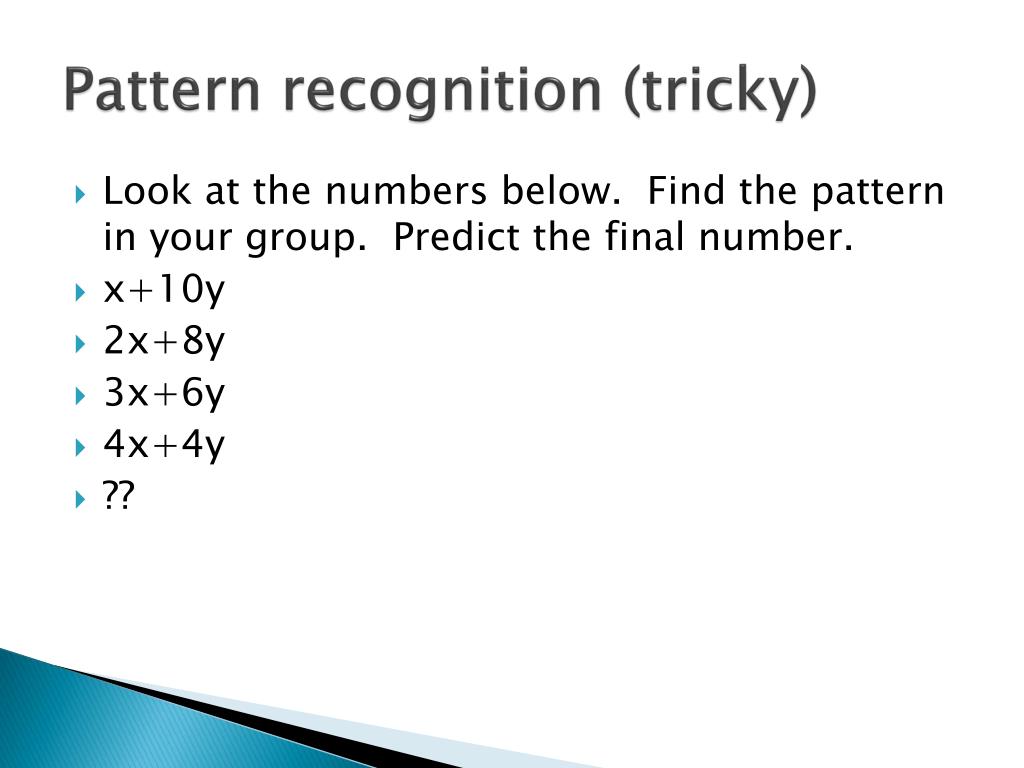 Pattern recognition (tricky)

Look at the numbers below. Find the pattern in your group. Predict the final number.

$x+10y$

$2x+8y$

$3x+6y$

$4x+4y$

??